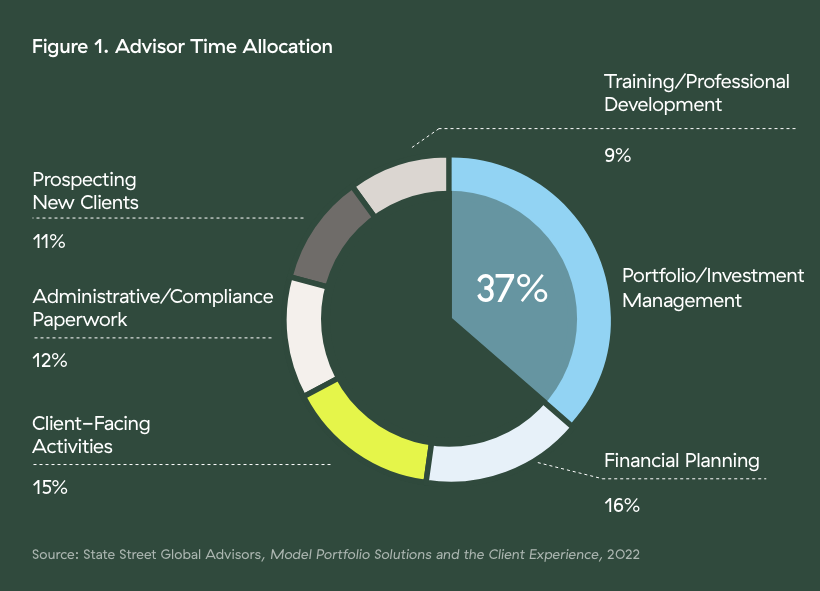 Figure 1. Advisor Time Allocation

Training/Professional Development

9%

Prospecting New Clients

11%

Administrative/Compliance Paperwork

12%

Client–Facing Activities

15%

37%

Portfolio/Investment Management

Financial Planning

16%

Source: State Street Global Advisors, Model Portfolio Solutions and the Client Experience, 2022